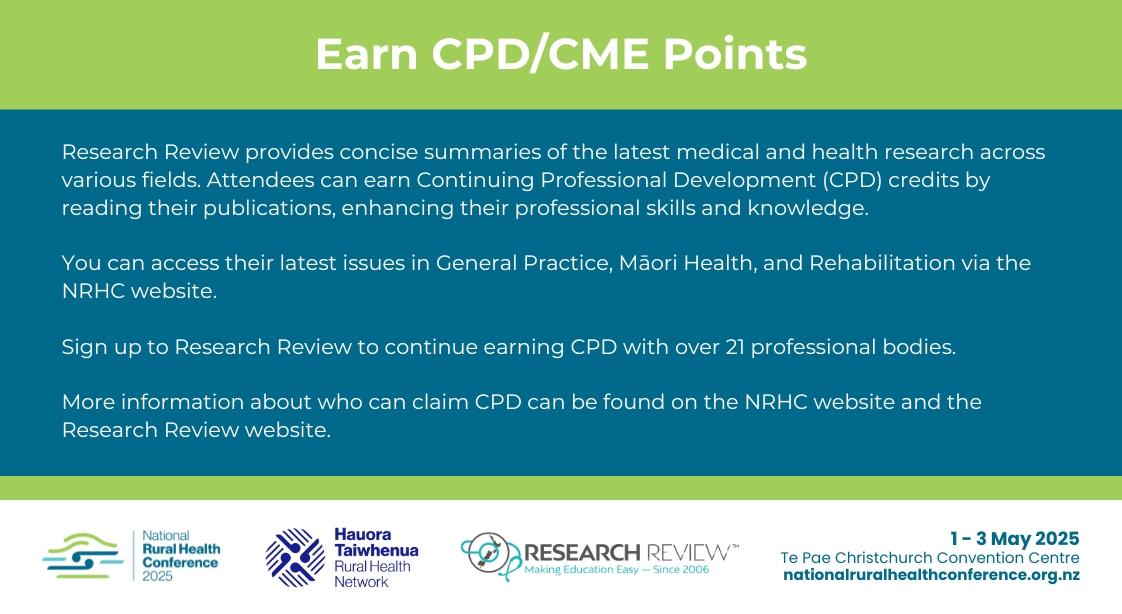 Earn CPD/CME Points

Research Review provides concise summaries of the latest medical and health research across various fields. Attendees can earn Continuing Professional Development (CPD) credits by reading their publications, enhancing their professional skills and knowledge.

You can access their latest issues in General Practice, Māori Health, and Rehabilitation via the NRHC website.

Sign up to Research Review to continue earning CPD with over 21 professional bodies.

More information about who can claim CPD can be found on the NRHC website and the Research Review website.

National Rural Health Conference 2025

Hauora Taiwhenua Rural Health Network

RESEARCH REVIEW™ Making Education Easy — Since 2006

1 - 3 May 2025
Te Pae Christchurch Convention Centre
nationalruralhealthconference.org.nz